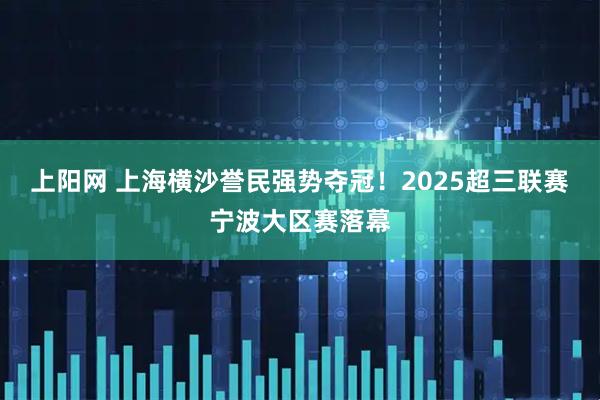 上阳网 上海横沙誉民强势夺冠！2025超三联赛宁波大区赛落幕